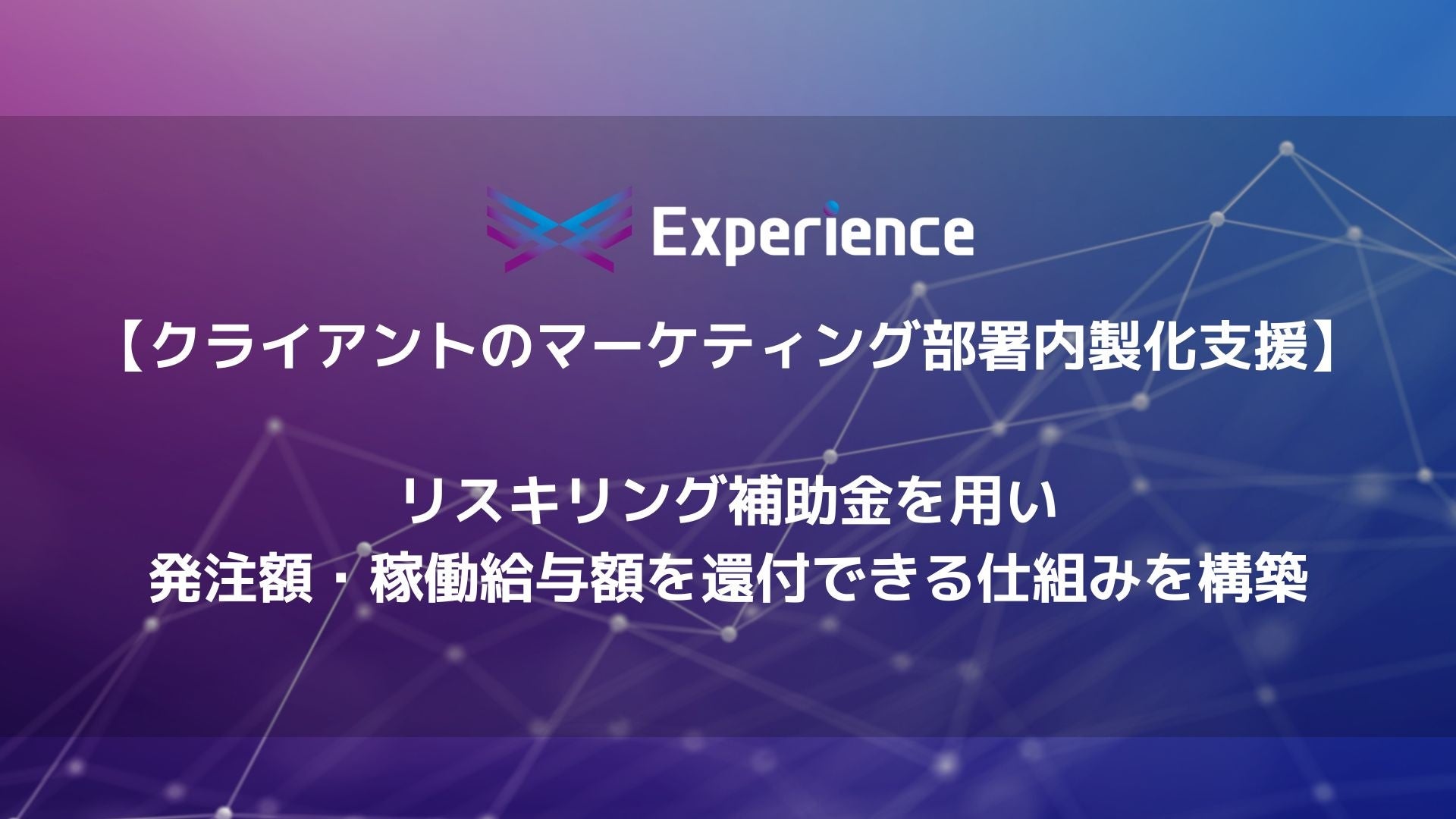 Experience

【クライアントのマーケティング部署内製化支援】

リスキリング補助金を用い
発注額・稼働給与額を還付できる仕組みを構築